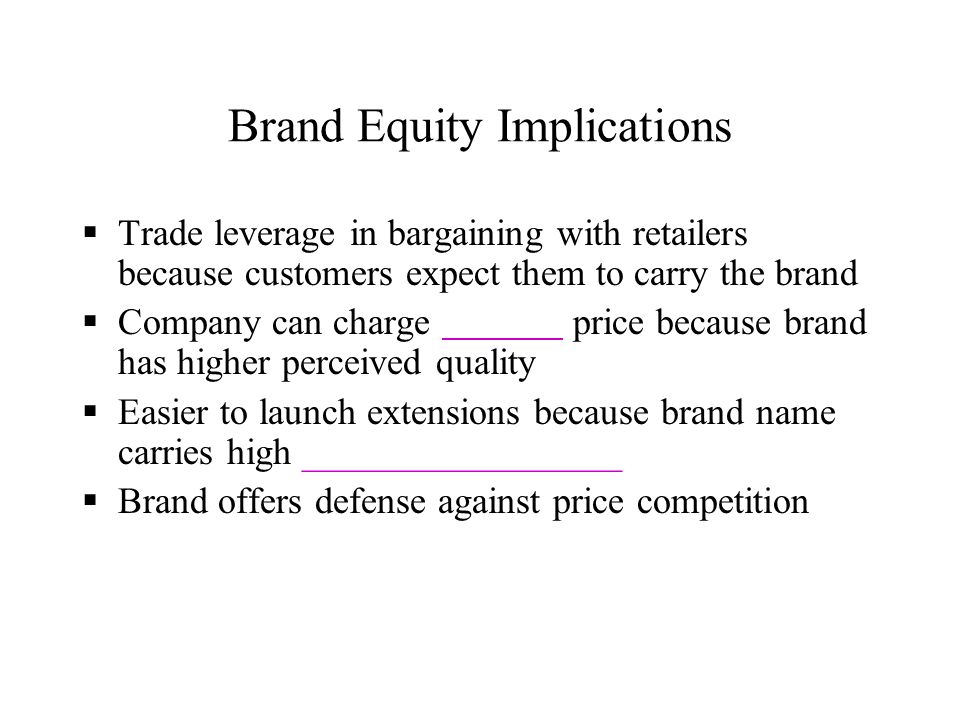 Brand Equity Implications

▪ Trade leverage in bargaining with retailers because customers expect them to carry the brand

▪ Company can charge _______ price because brand has higher perceived quality

▪ Easier to launch extensions because brand name carries high __________________

▪ Brand offers defense against price competition